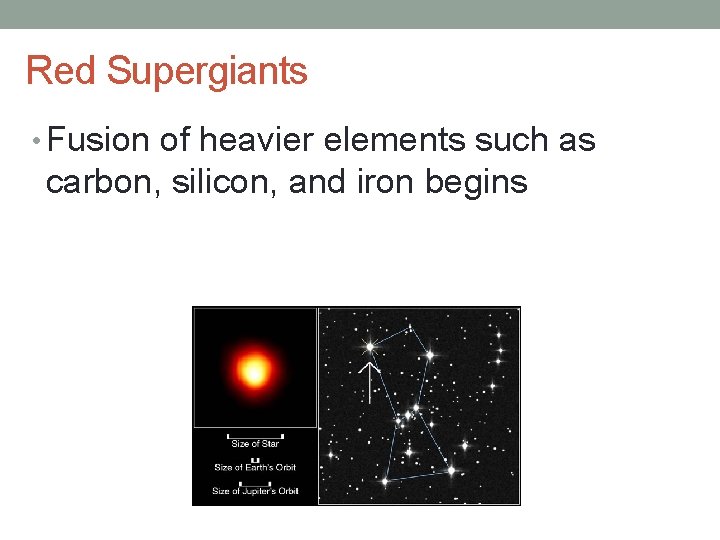 Red Supergiants

• Fusion of heavier elements such as carbon, silicon, and iron begins

Size of Star

Size of Earth's Orbit

Size of Jupiter's Orbit